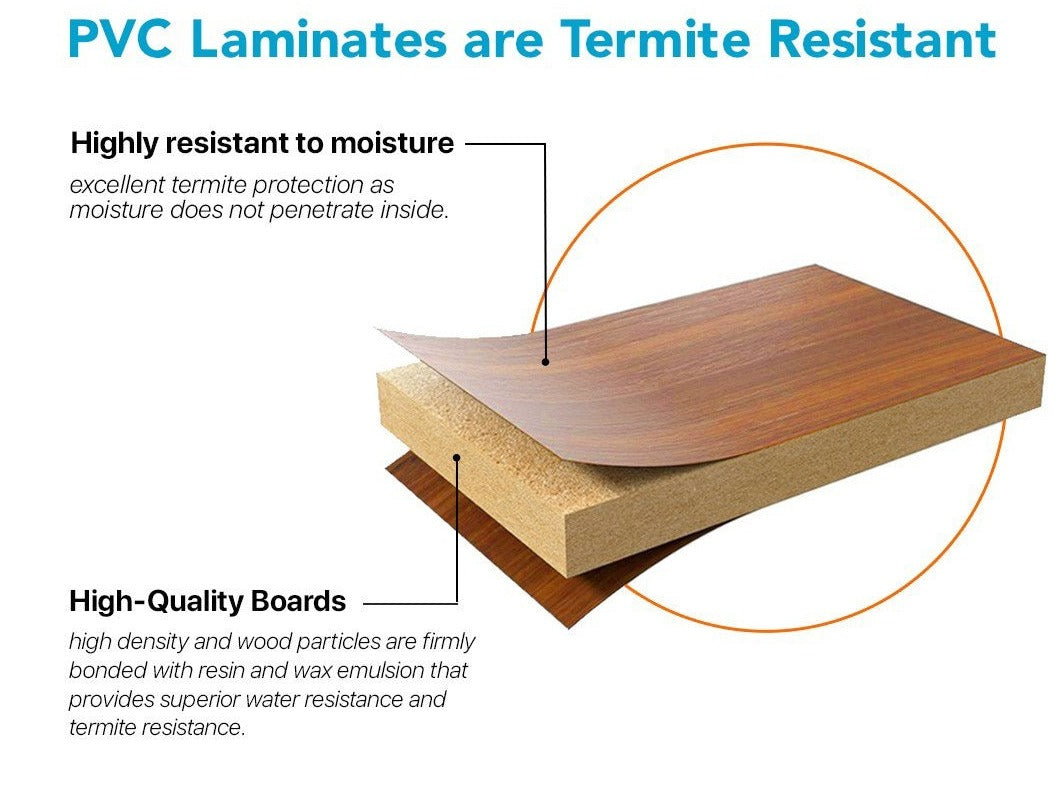 PVC Laminates are Termite Resistant

Highly resistant to moisture
excellent termite protection as moisture does not penetrate inside.

High-Quality Boards
high density and wood particles are firmly bonded with resin and wax emulsion that provides superior water resistance and termite resistance.